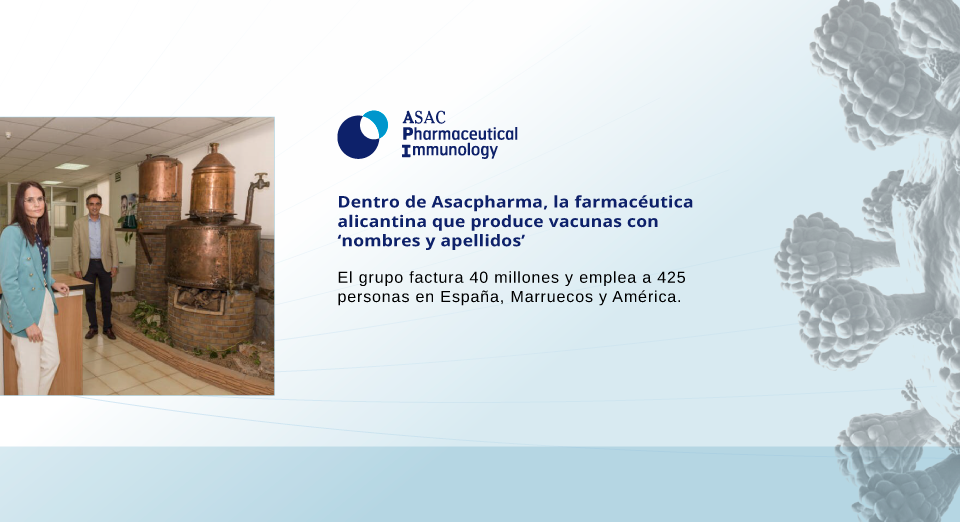 ASAC
Pharmaceutical
Immunology

Dentro de Asacpharma, la farmacéutica alicantina que produce vacunas con ‘nombres y apellidos’

El grupo factura 40 millones y emplea a 425 personas en España, Marruecos y América.